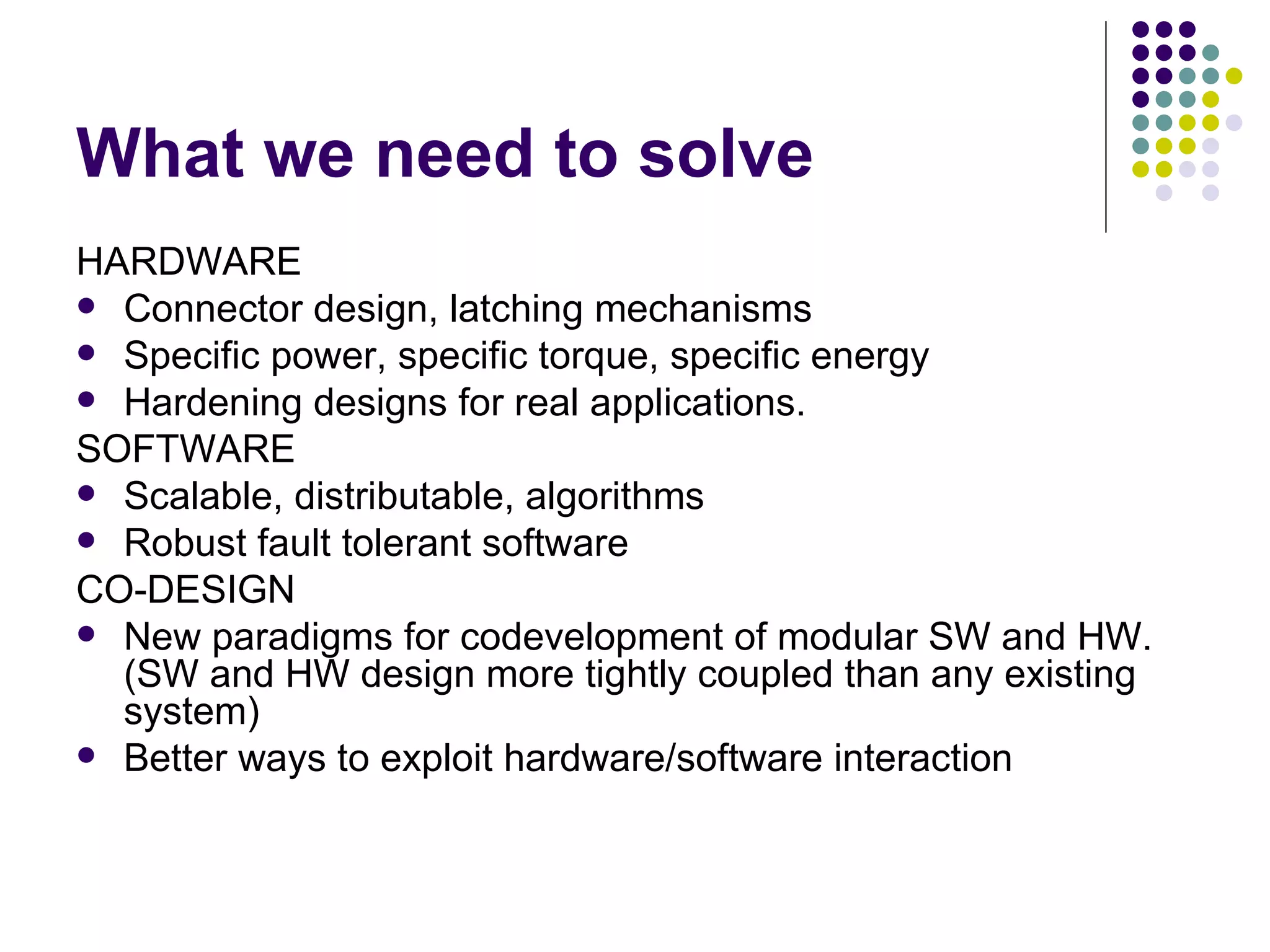 What we need to solve

HARDWARE
- Connector design, latching mechanisms
- Specific power, specific torque, specific energy
- Hardening designs for real applications.

SOFTWARE
- Scalable, distributable, algorithms
- Robust fault tolerant software

CO-DESIGN
- New paradigms for codevelopment of modular SW and HW. (SW and HW design more tightly coupled than any existing system)
- Better ways to exploit hardware/software interaction